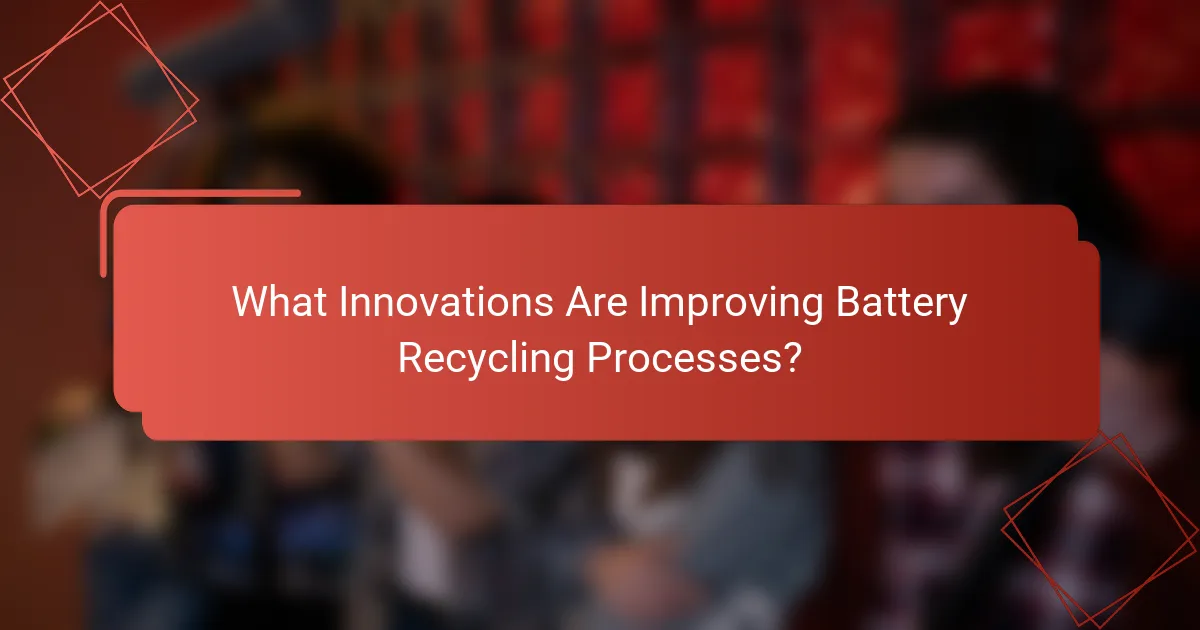 What Innovations Are Improving Battery Recycling Processes?